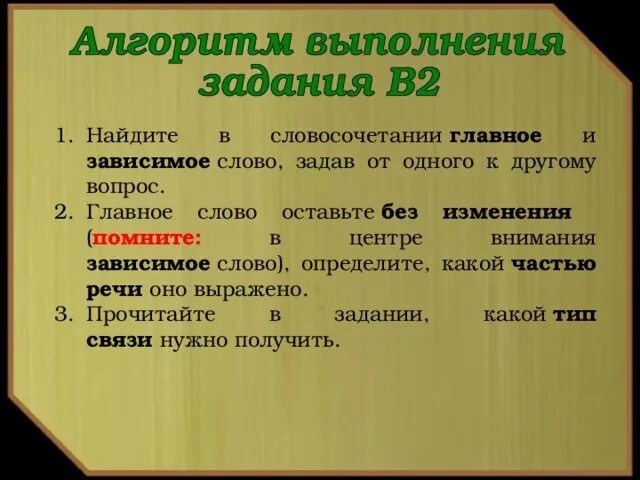 Алгоритм выполнения задания В2

1. Найдите в словосочетании главное и зависимое слово, задав от одного к другому вопрос.
2. Главное слово оставьте без изменения (помните: в центре внимания зависимое слово), определите, какой частью речи оно выражено.
3. Прочитайте в задании, какой тип связи нужно получить.